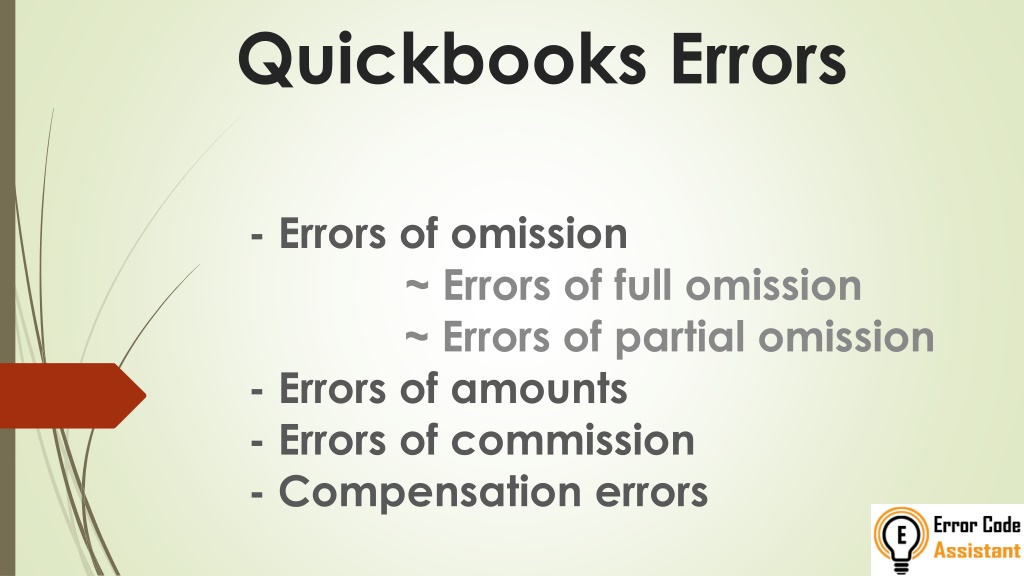 Quickbooks Errors

- Errors of omission
~ Errors of full omission
~ Errors of partial omission
- Errors of amounts
- Errors of commission
- Compensation errors

E Error Code Assistant